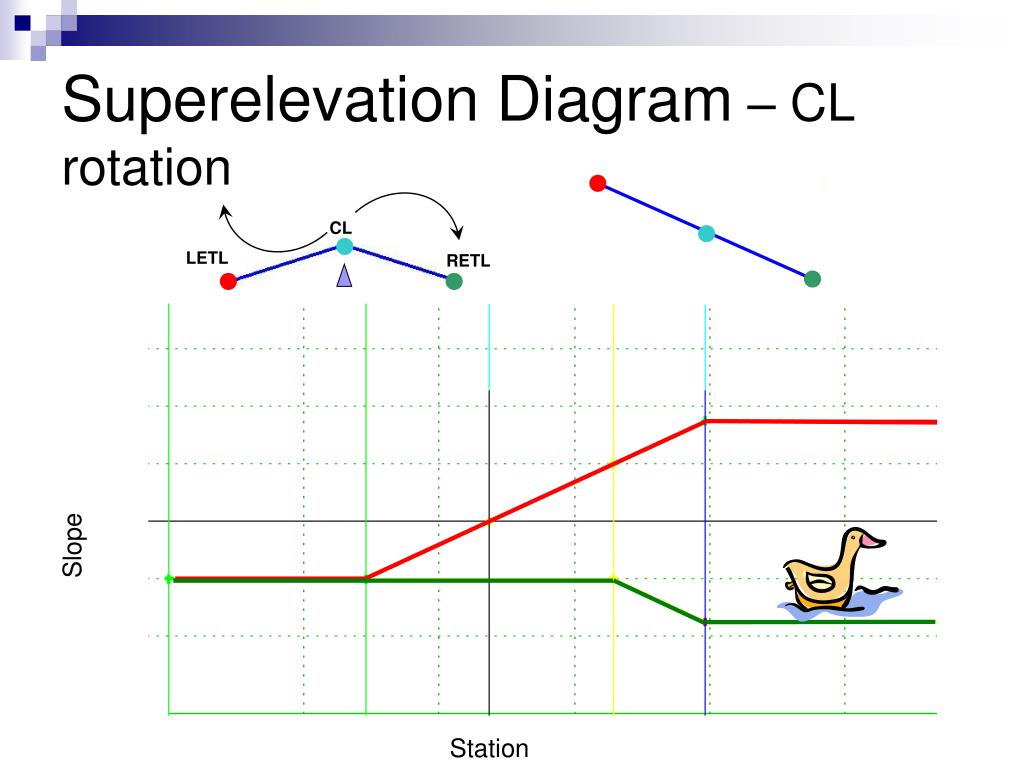 Superelevation Diagram – CL rotation

CL

LETL

RETL

Slope

Station